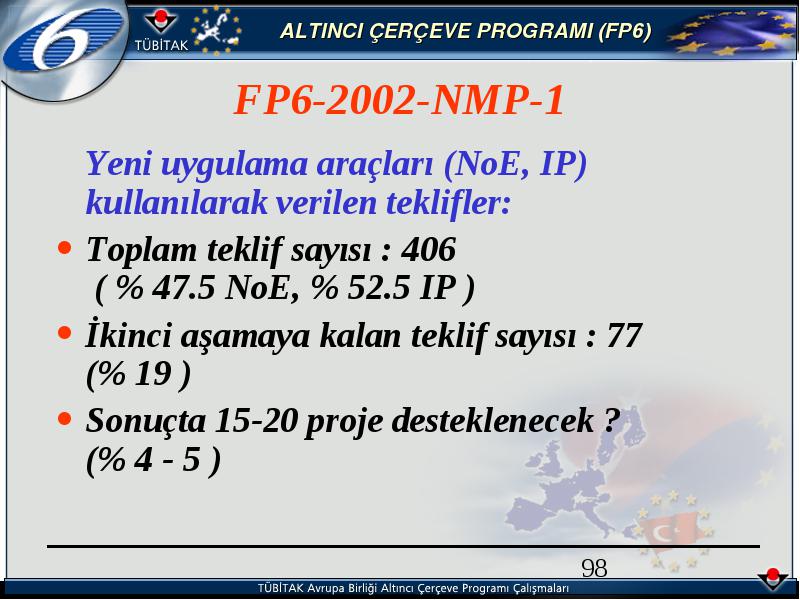 6

TÜBİTAK

ALTINCI ÇERÇEVE PROGRAMI (FP6)

FP6-2002-NMP-1

Yeni uygulama araçları (NoE, IP) kullanılarak verilen teklifler:

• Toplam teklif sayısı : 406 ( % 47.5 NoE, % 52.5 IP )

• İkinci aşamaya kalan teklif sayısı : 77 (% 19 )

• Sonuçta 15-20 proje desteklenecek ? (% 4 - 5 )

98

TÜBİTAK Avrupa Birliği Altıncı Çerçeve Programı Çalışmaları